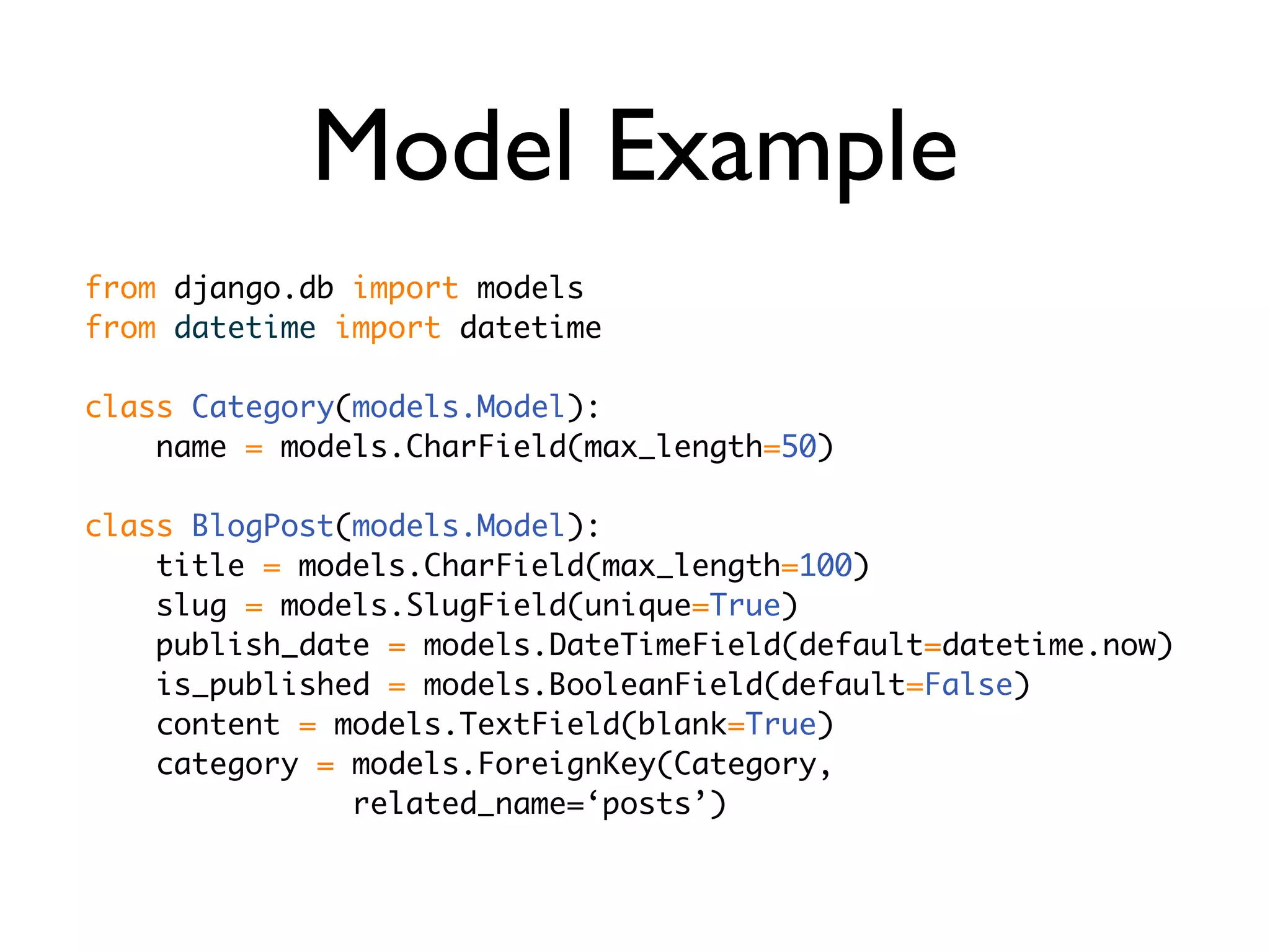 Model Example

from django.db import models
from datetime import datetime

class Category(models.Model):
    name = models.CharField(max_length=50)

class BlogPost(models.Model):
    title = models.CharField(max_length=100)
    slug = models.SlugField(unique=True)
    publish_date = models.DateTimeField(default=datetime.now)
    is_published = models.BooleanField(default=False)
    content = models.TextField(blank=True)
    category = models.ForeignKey(Category,
                related_name=‘posts’)